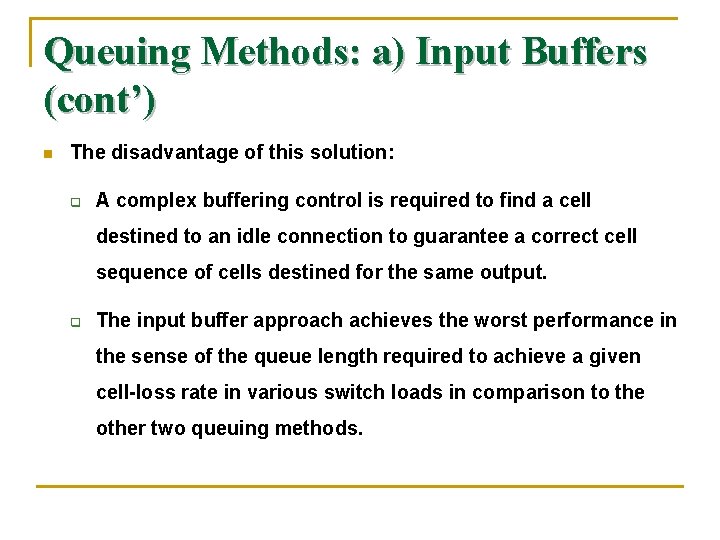 Queuing Methods: a) Input Buffers (cont')

The disadvantage of this solution:

A complex buffering control is required to find a cell destined to an idle connection to guarantee a correct cell sequence of cells destined for the same output.

The input buffer approach achieves the worst performance in the sense of the queue length required to achieve a given cell-loss rate in various switch loads in comparison to the other two queuing methods.